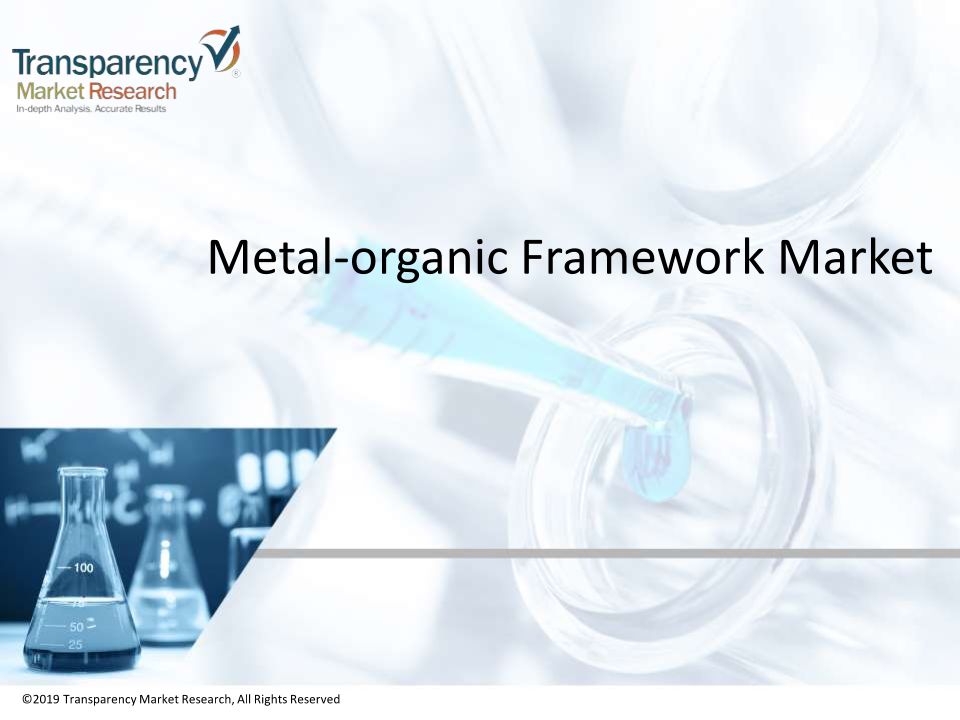 Transparency Market Research
In-depth Analysis. Accurate Results

Metal-organic Framework Market

100
75
50
25

©2019 Transparency Market Research, All Rights Reserved